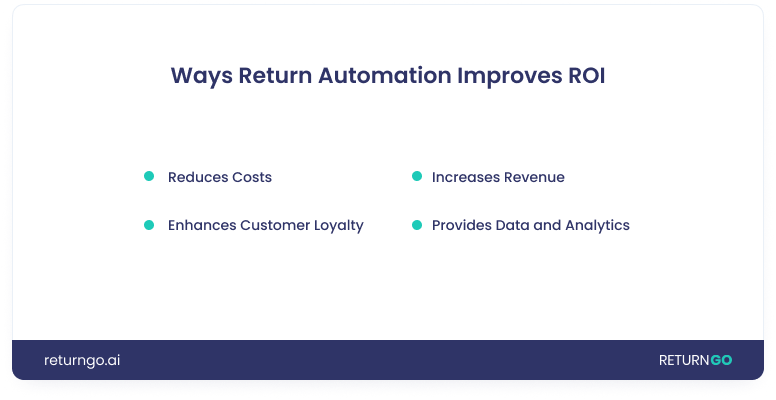 Ways Return Automation Improves ROI

- Reduces Costs
- Enhances Customer Loyalty

- Increases Revenue
- Provides Data and Analytics

returngo.ai

RETURNGO